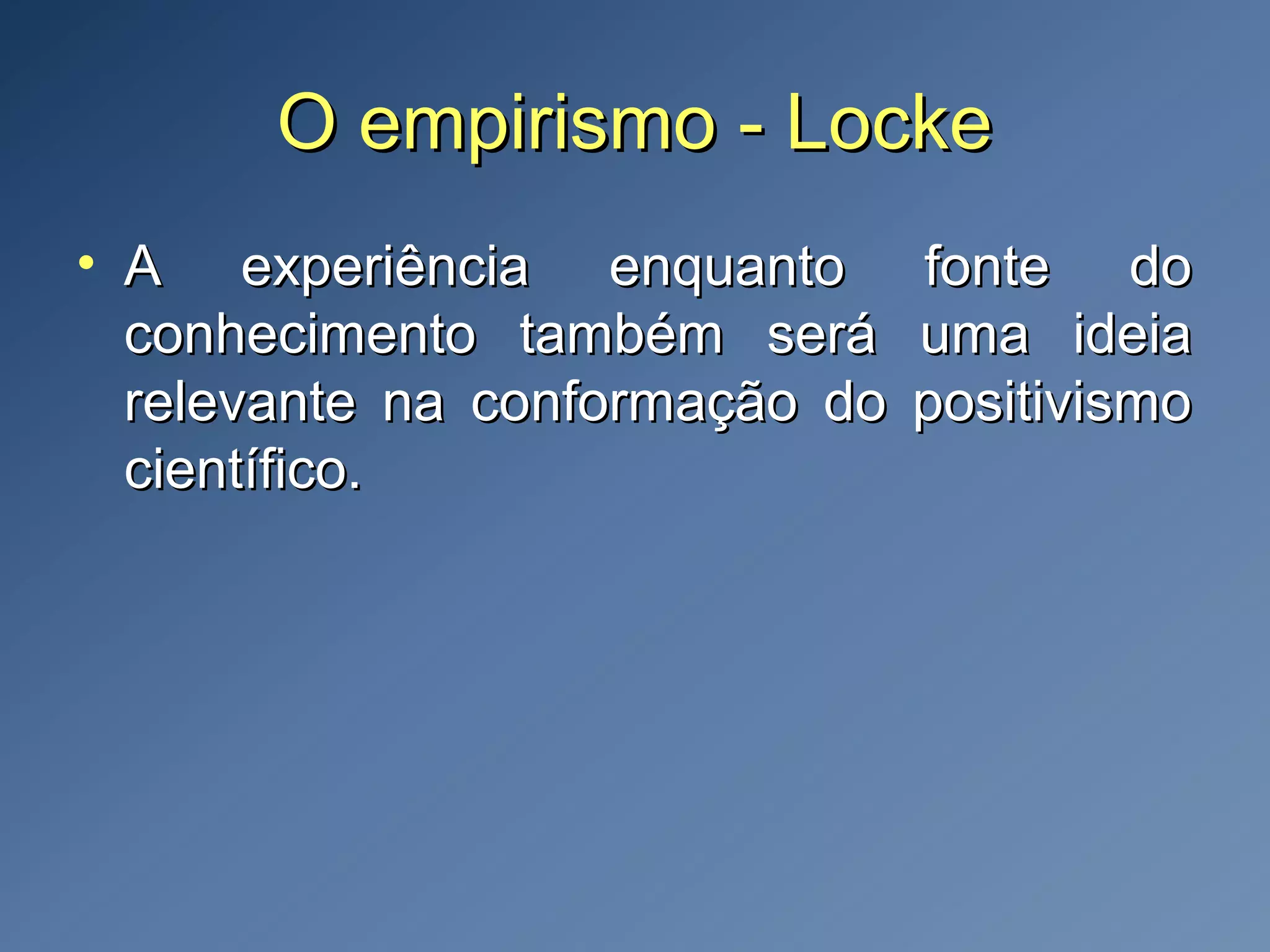 O empirismo - Locke

• A experiência enquanto fonte do conhecimento também será uma ideia relevante na conformação do positivismo científico.